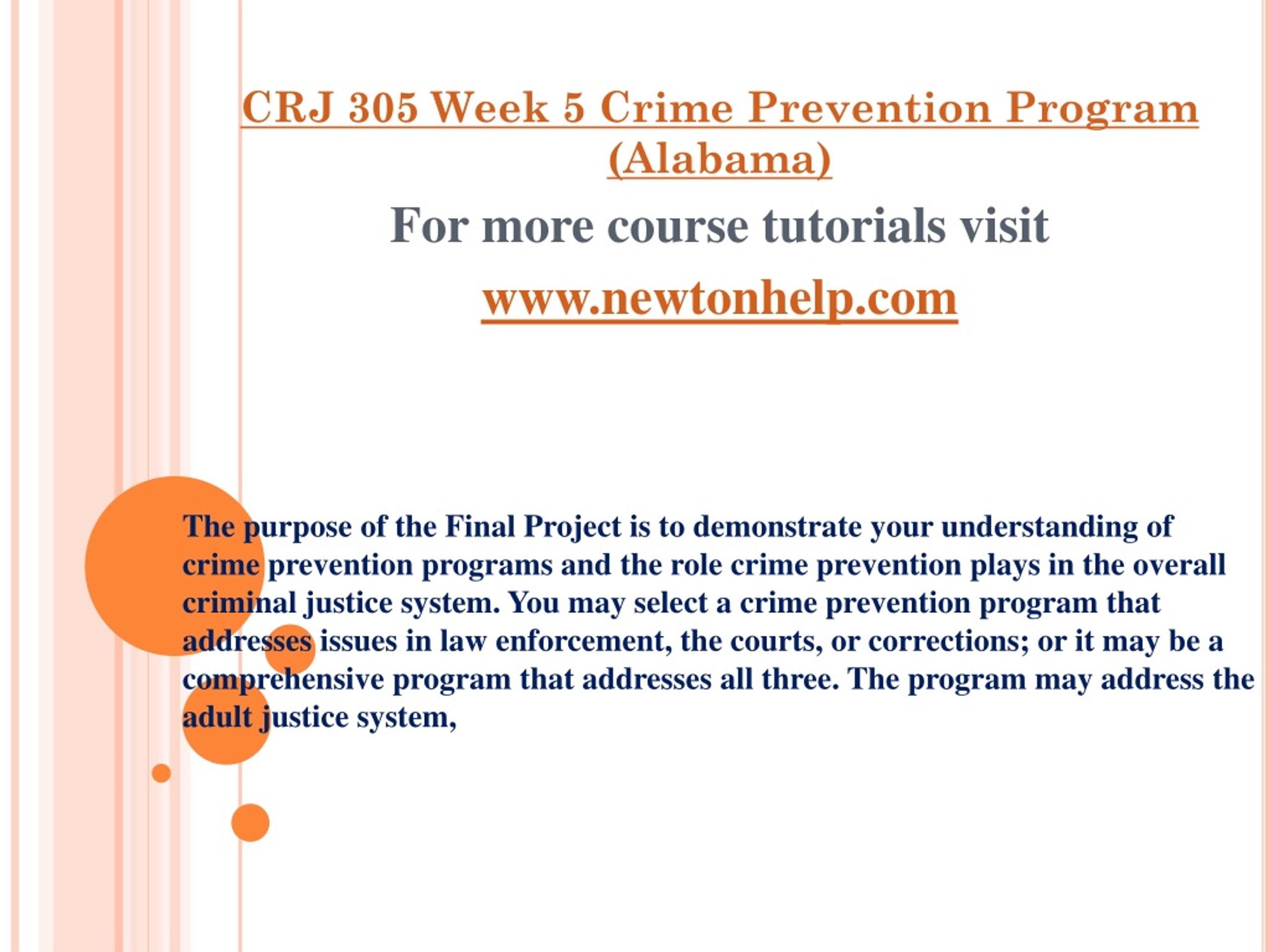 CRJ 305 Week 5 Crime Prevention Program (Alabama)

For more course tutorials visit

www.newtonhelp.com

The purpose of the Final Project is to demonstrate your understanding of crime prevention programs and the role crime prevention plays in the overall criminal justice system. You may select a crime prevention program that addresses issues in law enforcement, the courts, or corrections; or it may be a comprehensive program that addresses all three. The program may address the adult justice system,